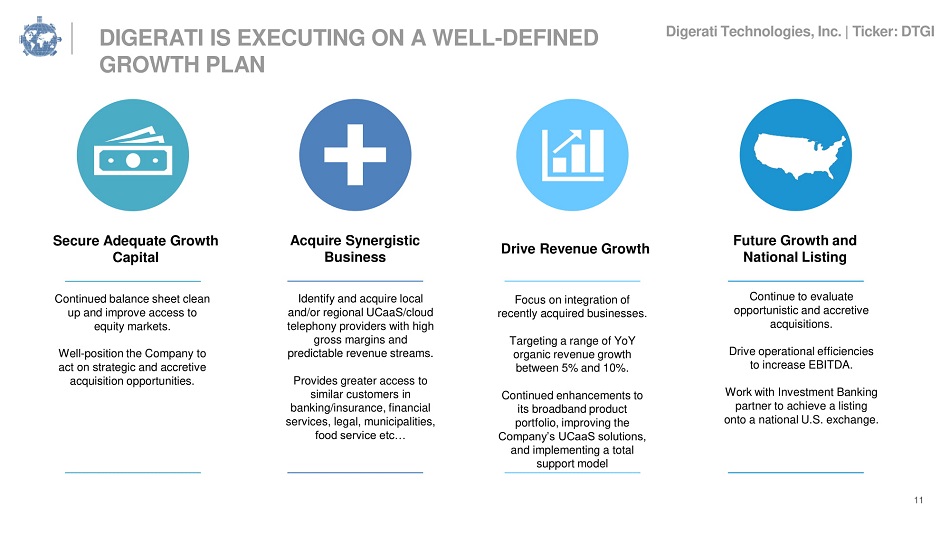 DIGERATI IS EXECUTING ON A WELL-DEFINED GROWTH PLAN

Digerati Technologies, Inc. | Ticker: DTGI

Secure Adequate Growth Capital

Continued balance sheet clean up and improve access to equity markets.

Well-position the Company to act on strategic and accretive acquisition opportunities.

Acquire Synergistic Business

Identify and acquire local and/or regional UCaaS/cloud telephony providers with high gross margins and predictable revenue streams.

Provides greater access to similar customers in banking/insurance, financial services, legal, municipalities, food service etc…

Drive Revenue Growth

Focus on integration of recently acquired businesses.

Targeting a range of YoY organic revenue growth between 5% and 10%.

Continued enhancements to its broadband product portfolio, improving the Company's UCaaS solutions, and implementing a total support model

Future Growth and National Listing

Continue to evaluate opportunistic and accretive acquisitions.

Drive operational efficiencies to increase EBITDA.

Work with Investment Banking partner to achieve a listing onto a national U.S. exchange.

11